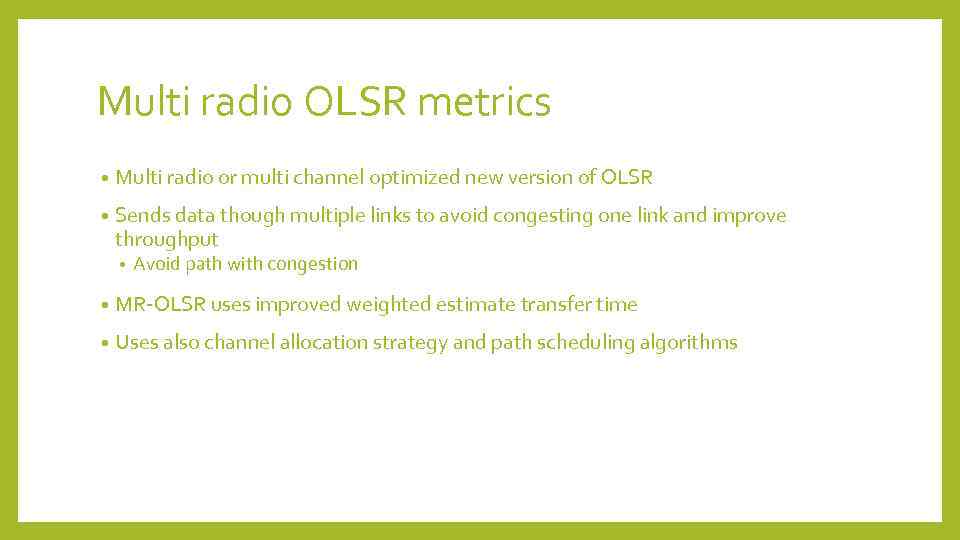 Multi radio OLSR metrics

• Multi radio or multi channel optimized new version of OLSR
• Sends data though multiple links to avoid congesting one link and improve throughput
  • Avoid path with congestion
• MR-OLSR uses improved weighted estimate transfer time
• Uses also channel allocation strategy and path scheduling algorithms